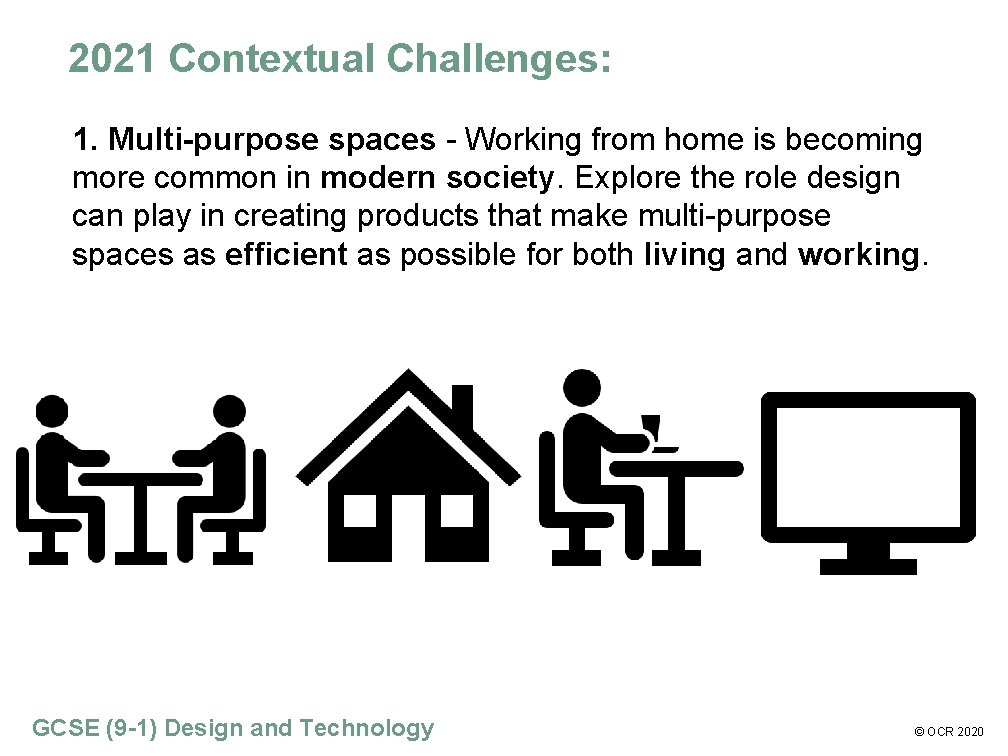 2021 Contextual Challenges:

1. Multi-purpose spaces - Working from home is becoming more common in modern society. Explore the role design can play in creating products that make multi-purpose spaces as efficient as possible for both living and working.

GCSE (9-1) Design and Technology

© OCR 2020